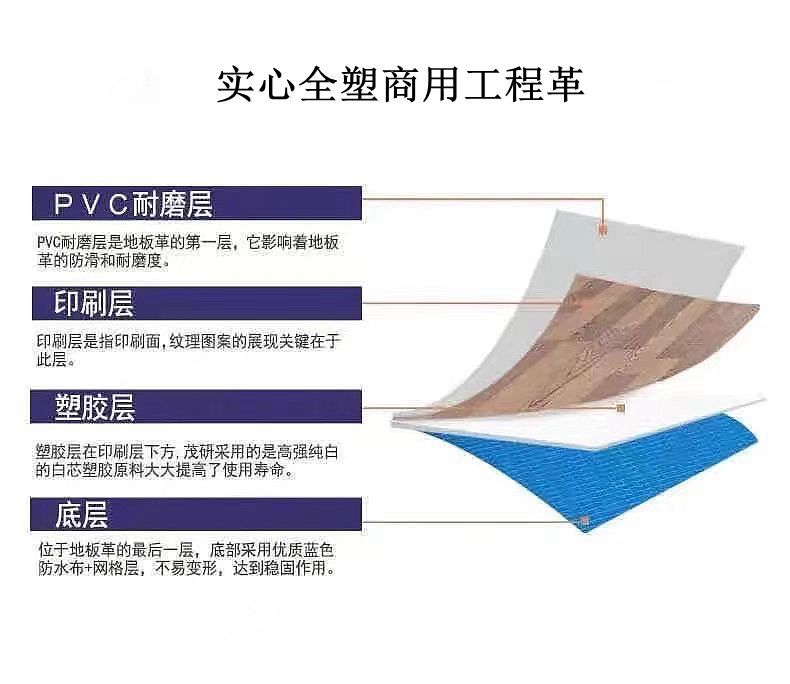 实心全塑商用工程革

PVC耐磨层

PVC耐磨层是地板革的第一层，它影响着地板革的防滑和耐磨度。

印刷层

印刷层是指印刷面，纹理图案的展现关键在于此层。

塑胶层

塑胶层在印刷层下方，茂研采用的是高强纯白的白芯塑胶原料大大提高了使用寿命。

底层

位于地板革的最后一层，底部采用优质蓝色防水布+网格层，不易变形，达到稳固作用。